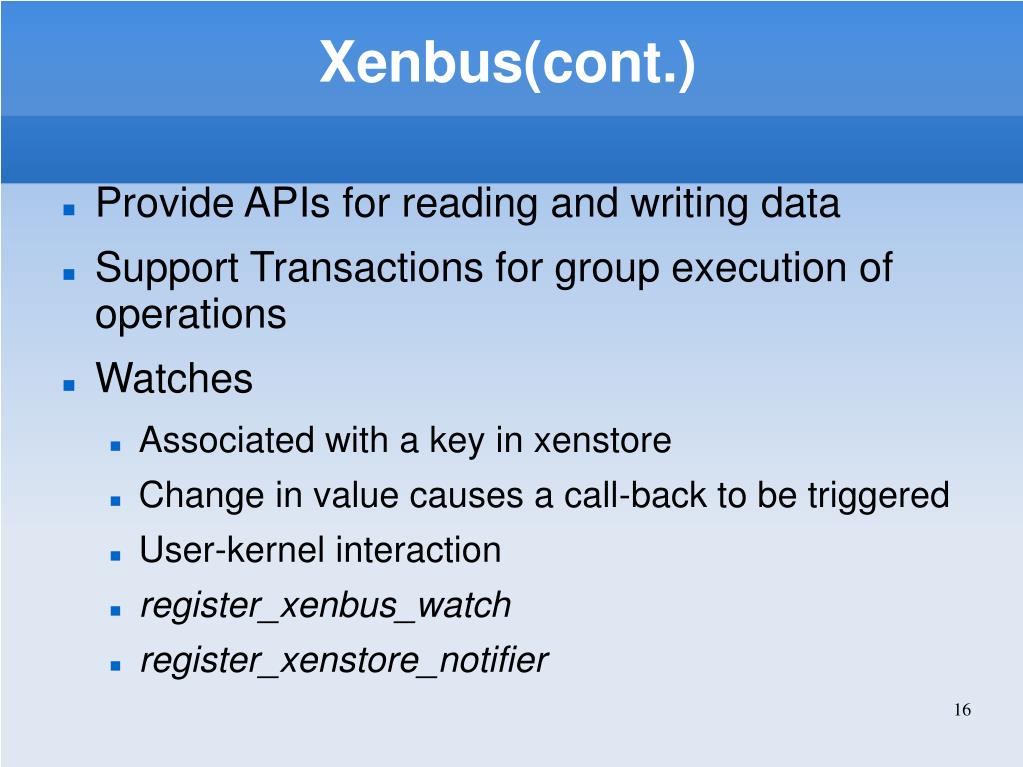 Xenbus(cont.)

Provide APIs for reading and writing data

Support Transactions for group execution of operations

Watches

Associated with a key in xenstore

Change in value causes a call-back to be triggered

User-kernel interaction

register_xenbus_watch

register_xenstore_notifier

16